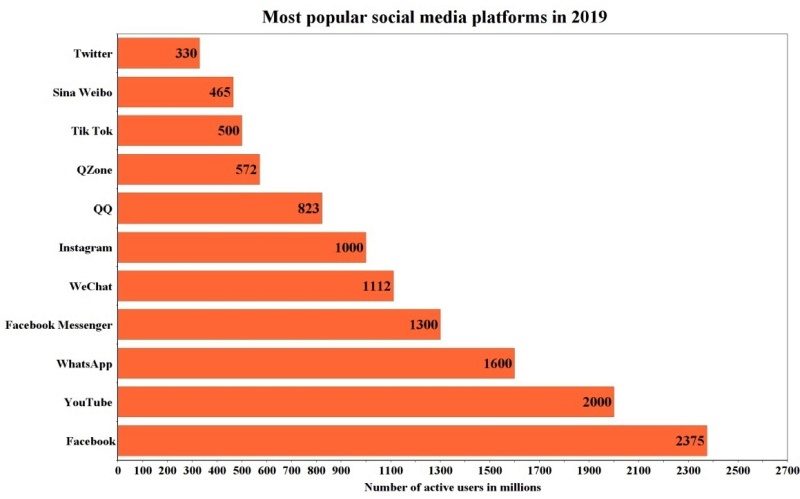 Most popular social media platforms in 2019

Twitter 330
Sina Weibo 465
Tik Tok 500
QZone 572
QQ 823
Instagram 1000
WeChat 1112
Facebook Messenger 1300
WhatsApp 1600
YouTube 2000
Facebook 2375

0 100 200 300 400 500 600 700 800 900 1100 1300 1500 1700 1900 2100 2300 2500 2700

Number of active users in millions